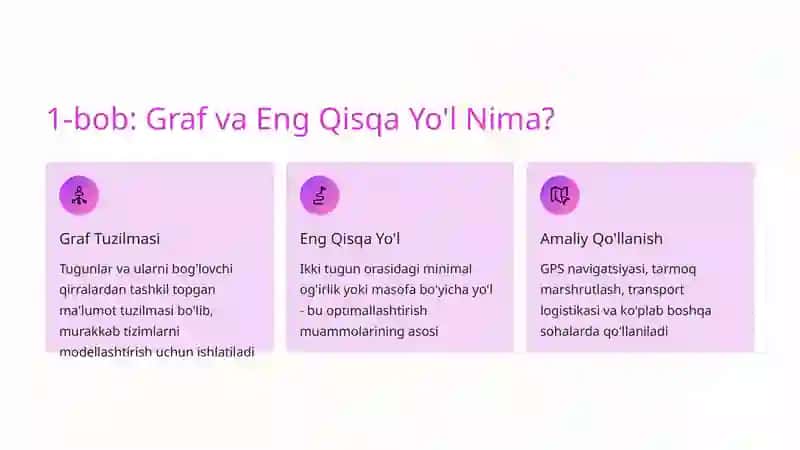 1-bob: Graf va Eng Qisqa Yo'l Nima?

Graf Tuzilmasi

Tugunlar va ularni bog'lovchi qirralardan tashkil topgan ma'lumot tuzilmasi bo'lib, murakkab tizimlarni modellashtirish uchun ishlatiladi

Eng Qisqa Yo'l

Ikki tugun orasidagi minimal og'irlik yoki masofa bo'yicha yo'l - bu optimallashtirish muammolarining asosi

Amaliy Qo'llanish

GPS navigatsiyasi, tarmoq marshrutlash, transport logistikasi va ko'plab boshqa sohalarda qo'llaniladi